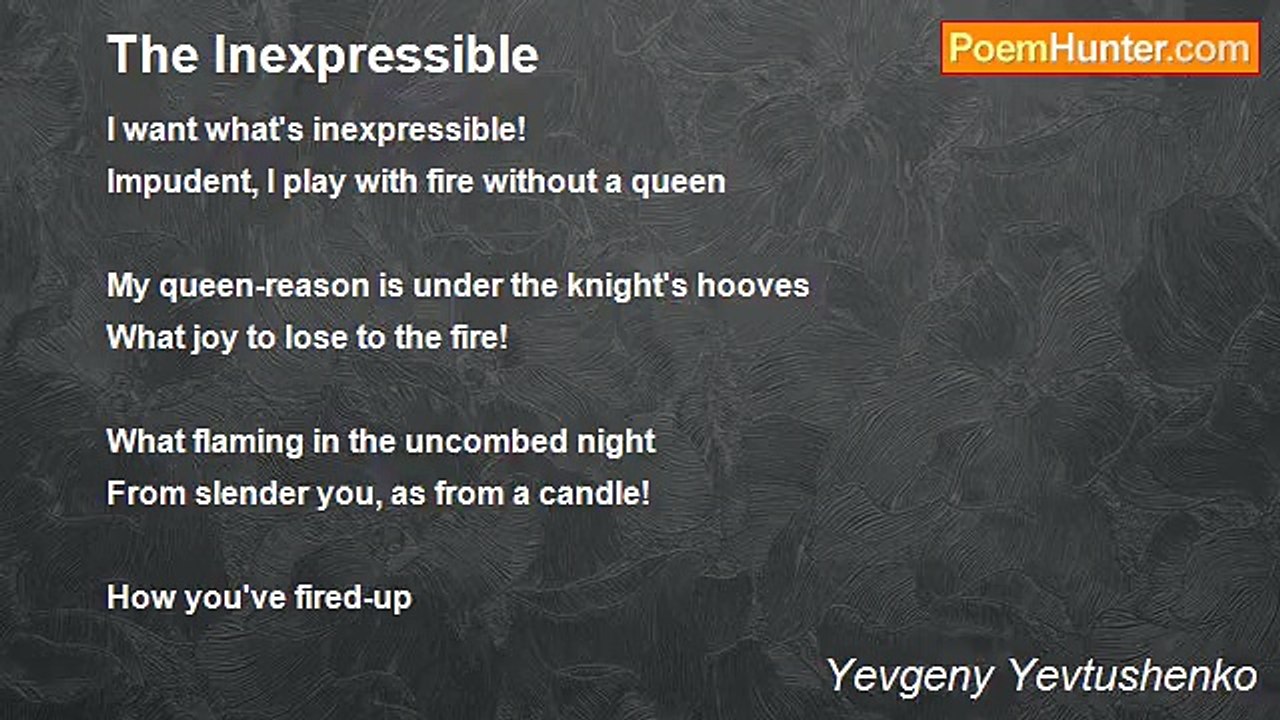 The Inexpressible

PoemHunter.com

I want what's inexpressible!
Impudent, I play with fire without a queen

My queen-reason is under the knight's hooves
What joy to lose to the fire!

What flaming in the uncombed night
From slender you, as from a candle!

How you've fired-up

Yevgeny Yevtushenko